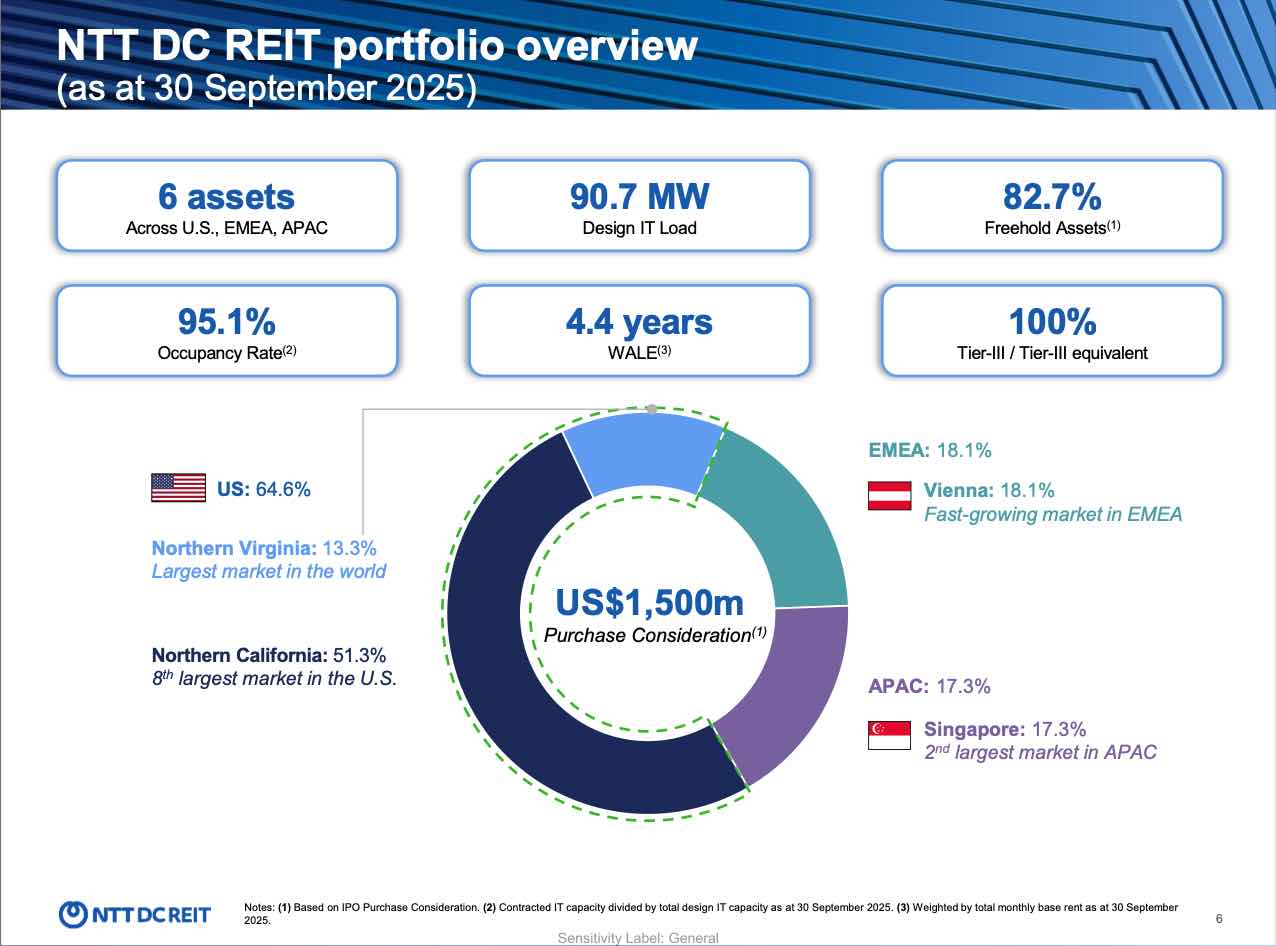 NTT DC REIT portfolio overview
(as at 30 September 2025)

6 assets
Across U.S., EMEA, APAC

90.7 MW
Design IT Load

82.7%
Freehold Assets$^{(1)}$

95.1%
Occupancy Rate$^{(2)}$

4.4 years
WALE$^{(3)}$

100%
Tier-III / Tier-III equivalent

US: 64.6%

Northern Virginia: 13.3%
Largest market in the world

Northern California: 51.3%
$8^{th}$ largest market in the U.S.

US$1,500m
Purchase Consideration$^{(1)}$

EMEA: 18.1%

Vienna: 18.1%
Fast-growing market in EMEA

APAC: 17.3%

Singapore: 17.3%
$2^{nd}$ largest market in APAC

NTT DC REIT

Notes: (1) Based on IPO Purchase Consideration. (2) Contracted IT capacity divided by total design IT capacity as at 30 September 2025. (3) Weighted by total monthly base rent as at 30 September 2025.

6

Sensitivity Label: General